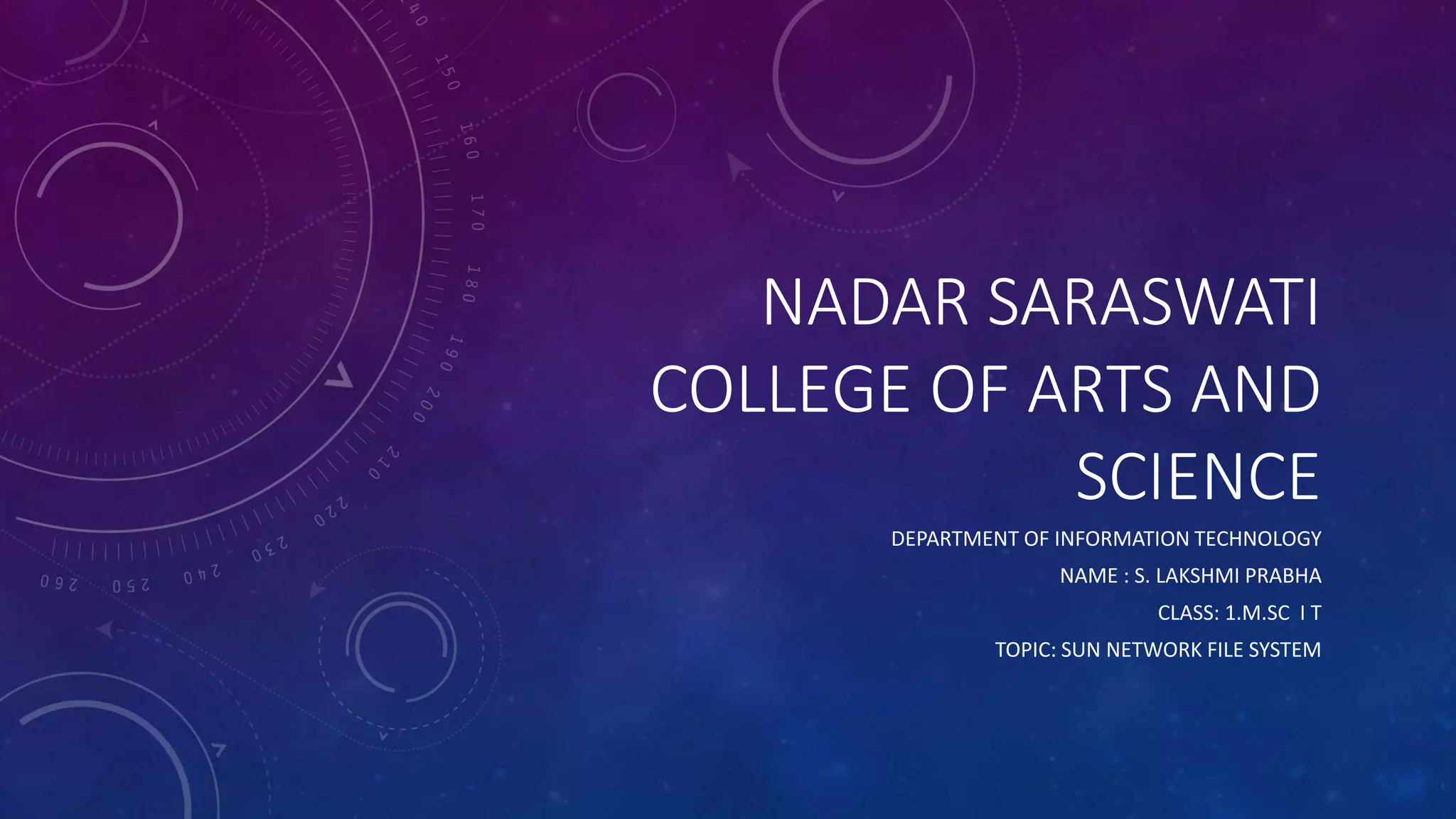 NADAR SARASWATI COLLEGE OF ARTS AND SCIENCE

DEPARTMENT OF INFORMATION TECHNOLOGY

NAME : S. LAKSHMI PRABHA

CLASS: 1.M.SC I T

TOPIC: SUN NETWORK FILE SYSTEM